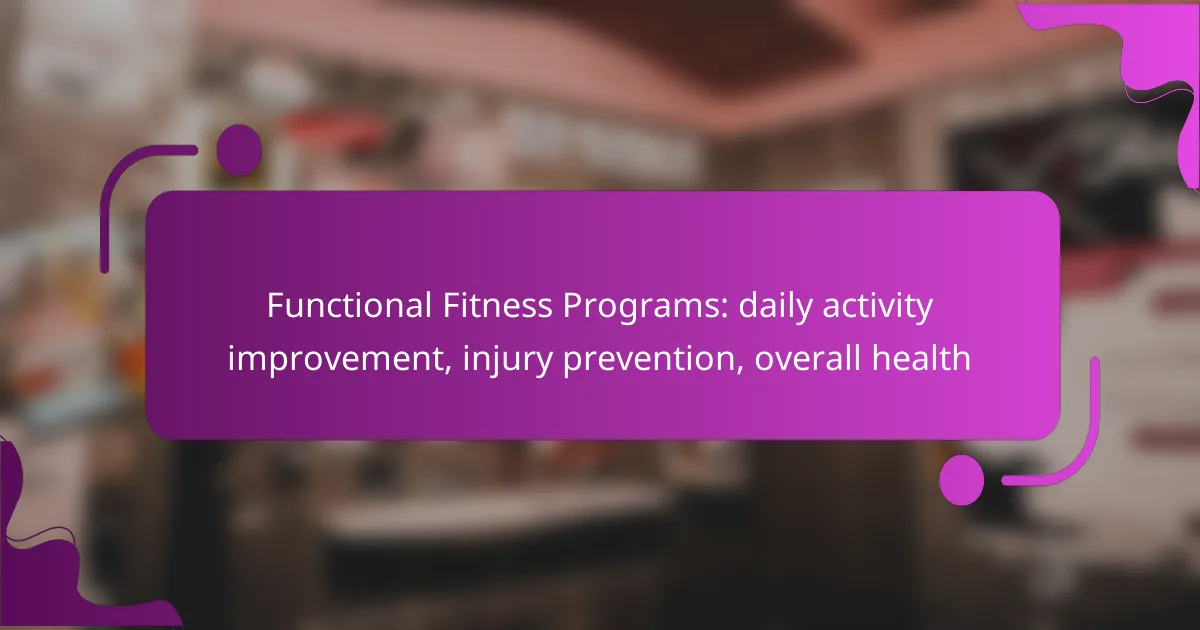 Functional Fitness Programs: daily activity improvement, injury prevention, overall health